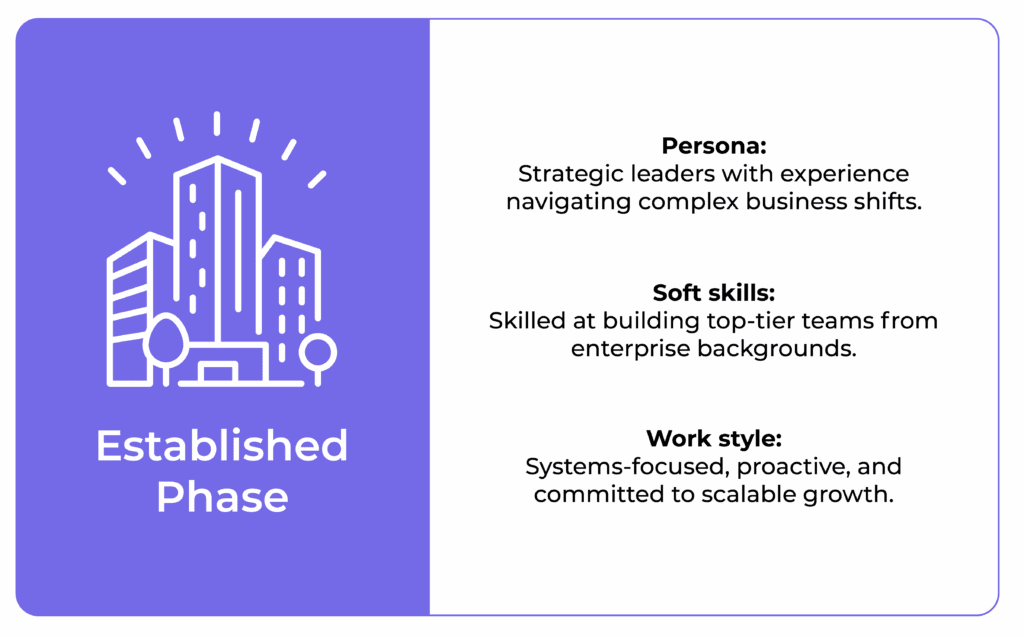 Established Phase

Persona:
Strategic leaders with experience navigating complex business shifts.

Soft skills:
Skilled at building top-tier teams from enterprise backgrounds.

Work style:
Systems-focused, proactive, and committed to scalable growth.